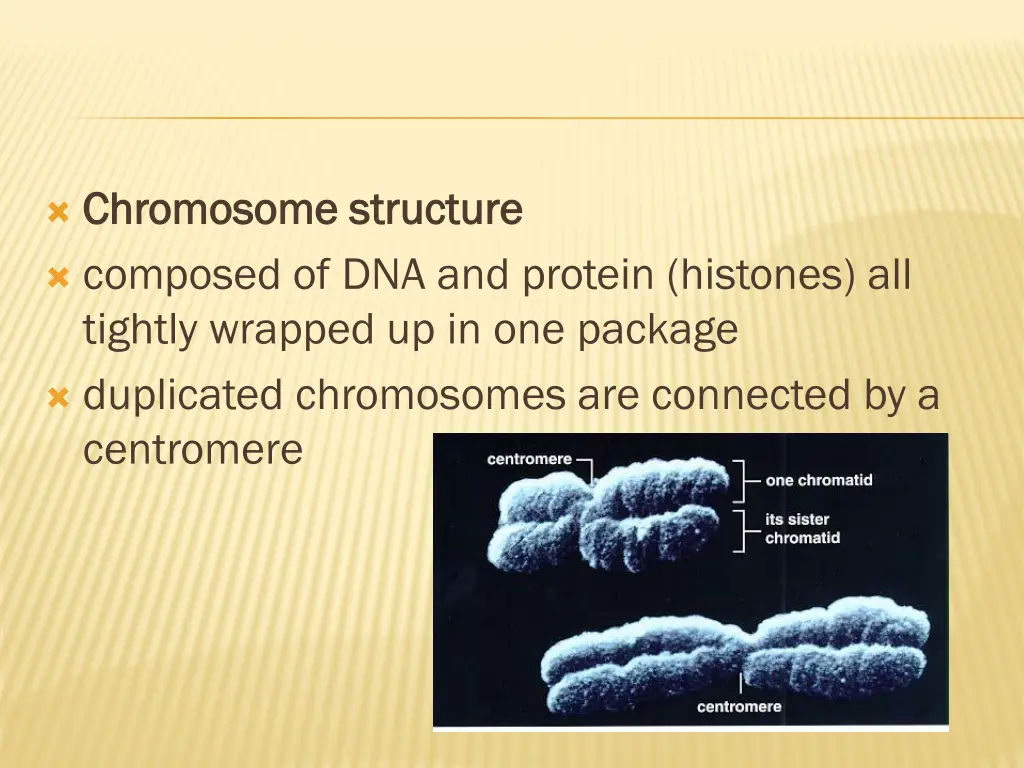 Chromosome structure

composed of DNA and protein (histones) all tightly wrapped up in one package

duplicated chromosomes are connected by a centromere

centromere

one chromatid

its sister chromatid

centromere